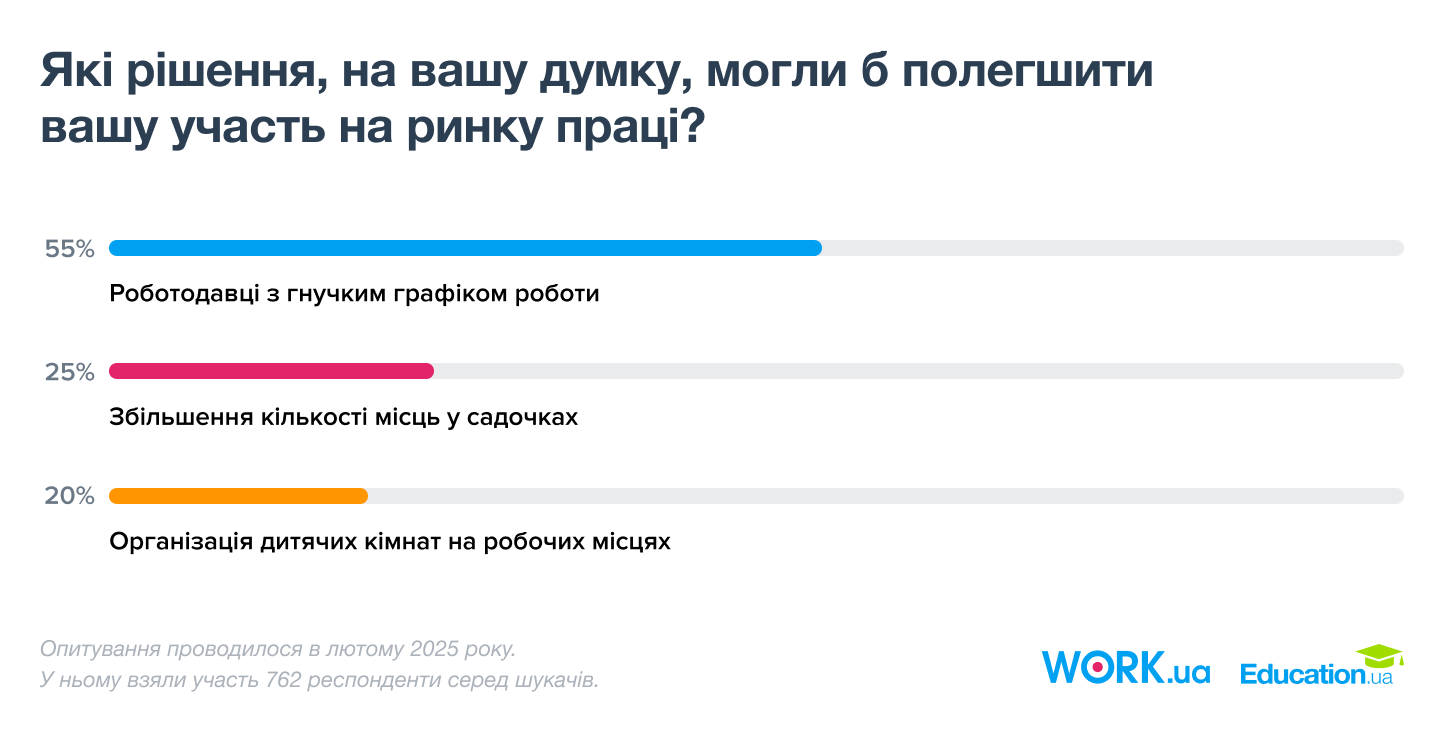 Які рішення, на вашу думку, могли б полегшити вашу участь на ринку праці?

55%
Роботодавці з гнучким графіком роботи

25%
Збільшення кількості місць у садочках

20%
Організація дитячих кімнат на робочих місцях

Опитування проводилося в лютому 2025 року.
У ньому взяли участь 762 респонденти серед шукачів.

WORK.ua Education.ua